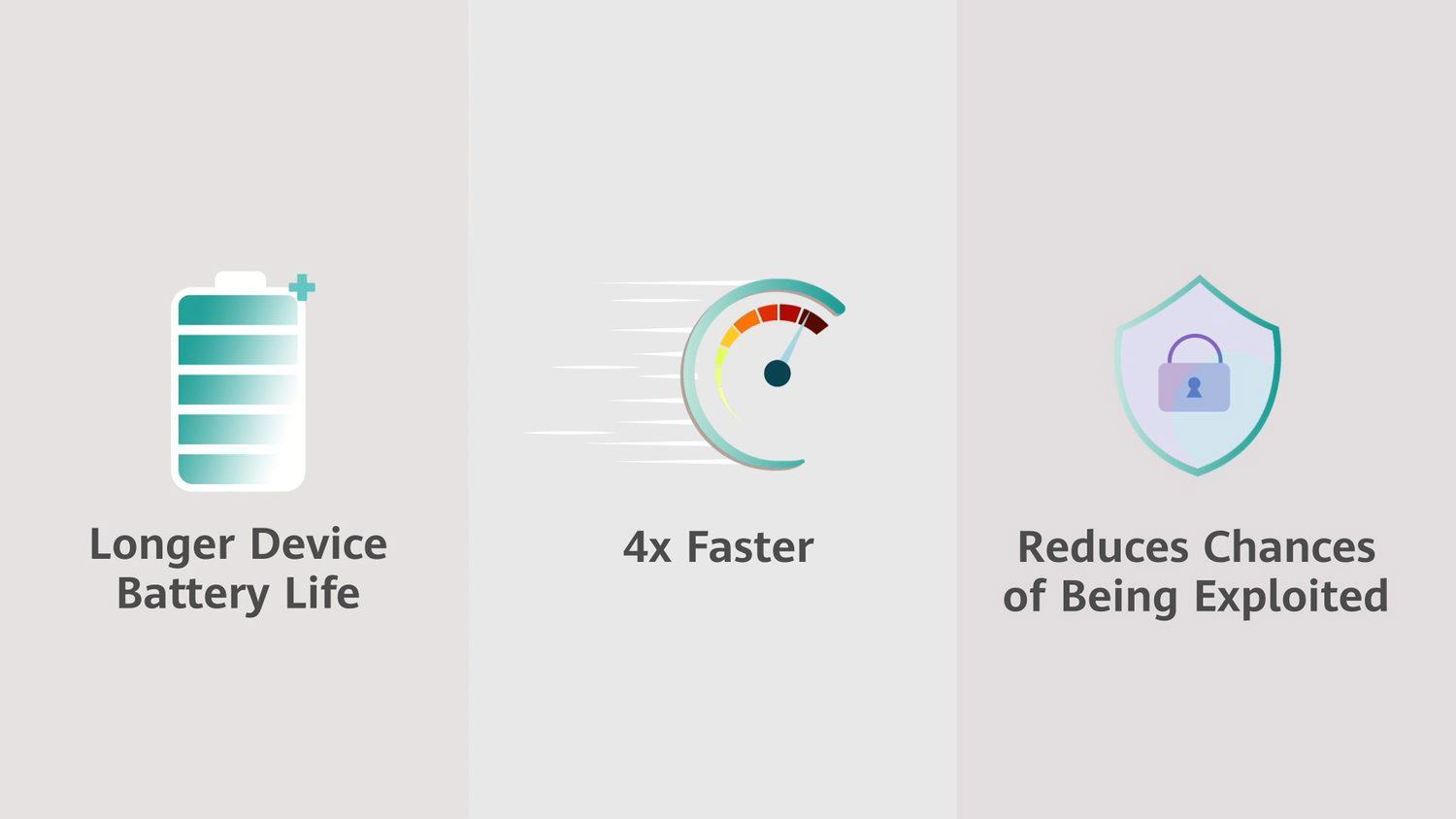 Longer Device Battery Life

4x Faster

Reduces Chances of Being Exploited